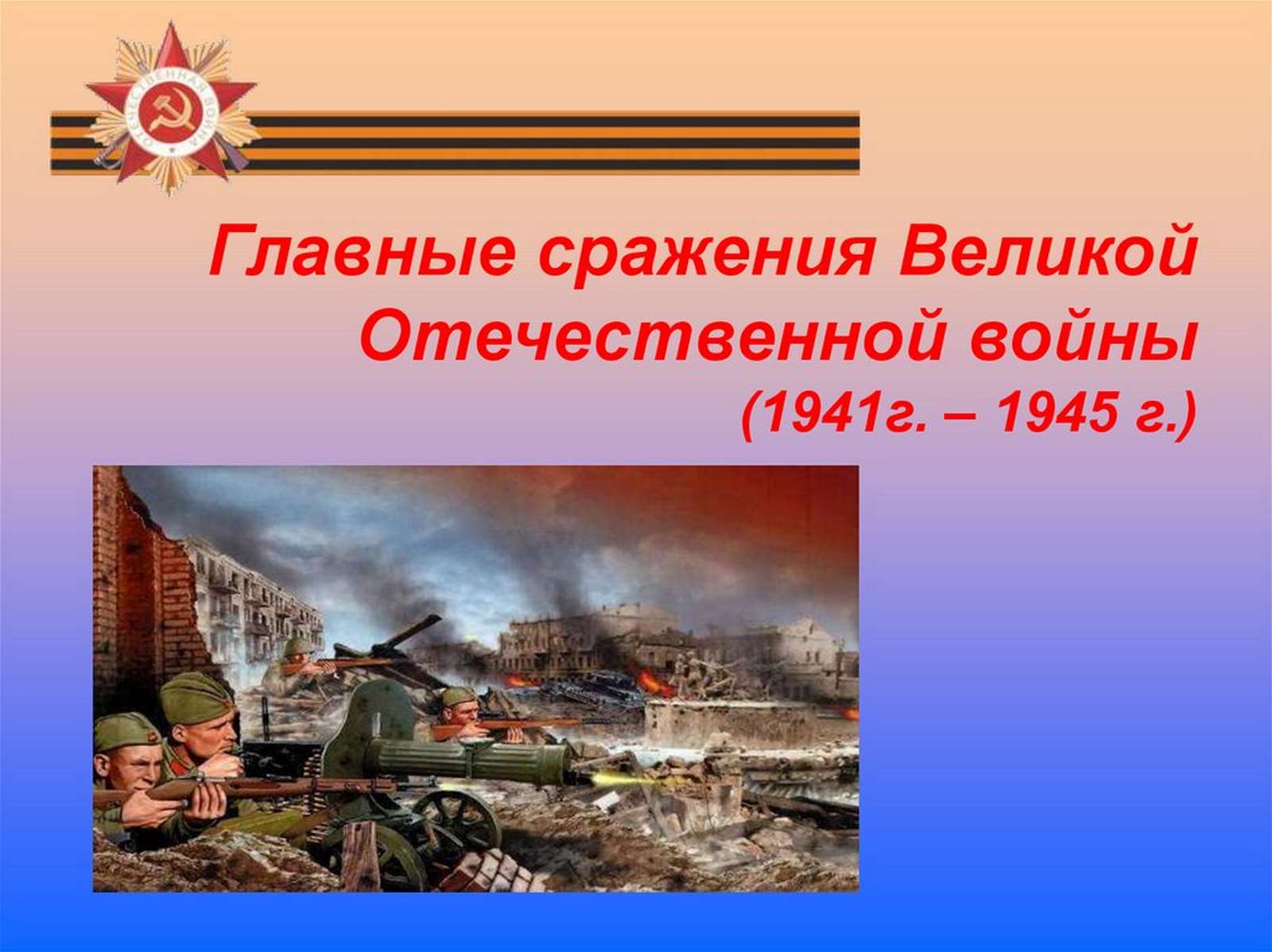 ОТЕЧЕСТВЕННАЯ ВОЙНА

Главные сражения Великой Отечественной войны (1941г. – 1945 г.)